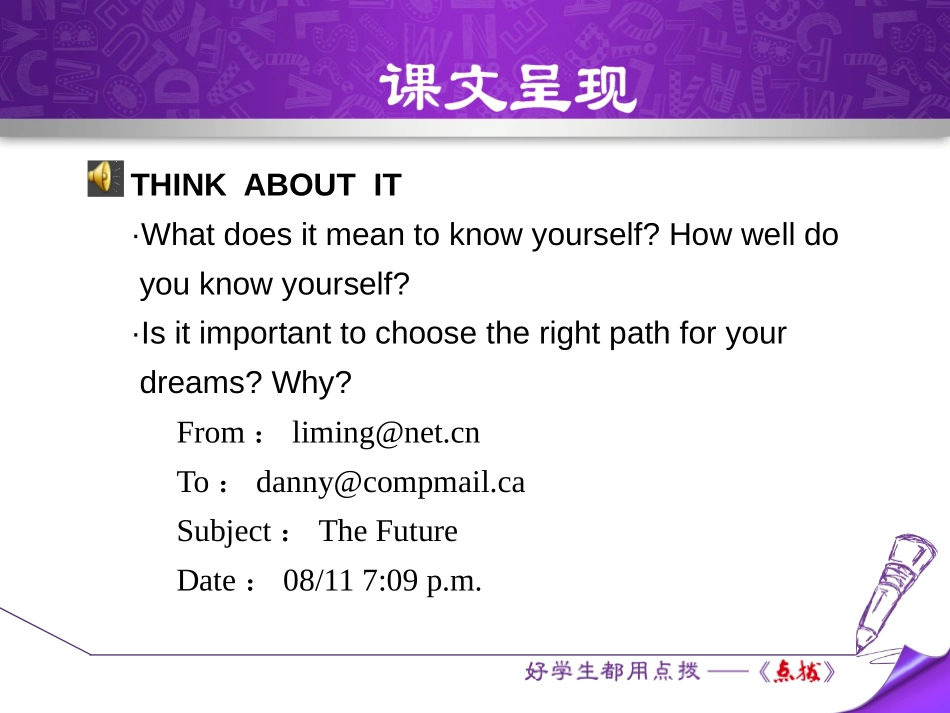 课文呈现

THINK ABOUT IT

·What does it mean to know yourself? How well do you know yourself?

·Is it important to choose the right path for your dreams? Why?

From： liming@net.cn

To： danny@compmail.ca

Subject： The Future

Date： 08/11 7:09 p.m.

好学生都用点拨——《点拨》